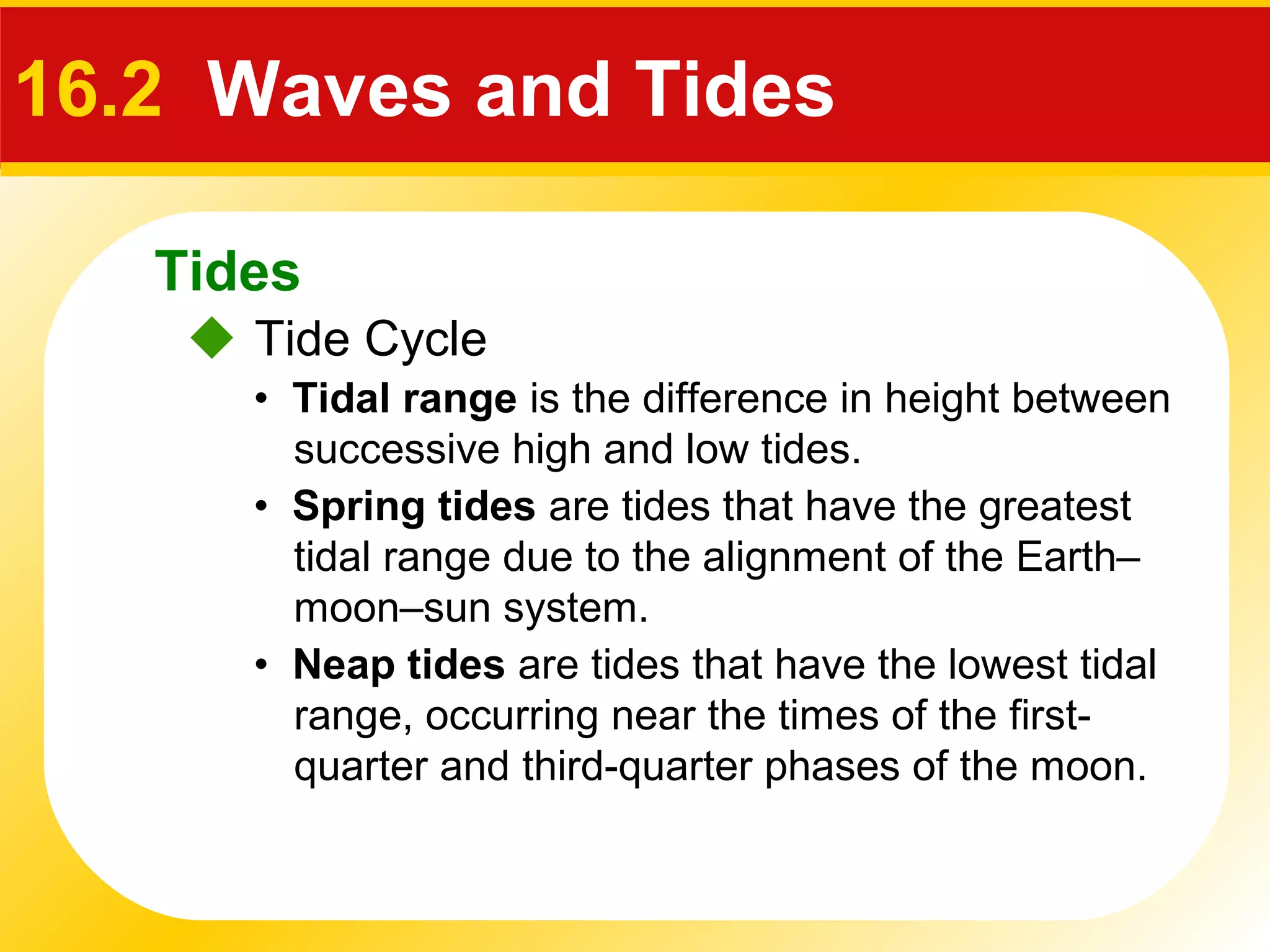 16.2 Waves and Tides

Tides

◆ Tide Cycle

• Tidal range is the difference in height between successive high and low tides.

• Spring tides are tides that have the greatest tidal range due to the alignment of the Earth–moon–sun system.

• Neap tides are tides that have the lowest tidal range, occurring near the times of the first-quarter and third-quarter phases of the moon.